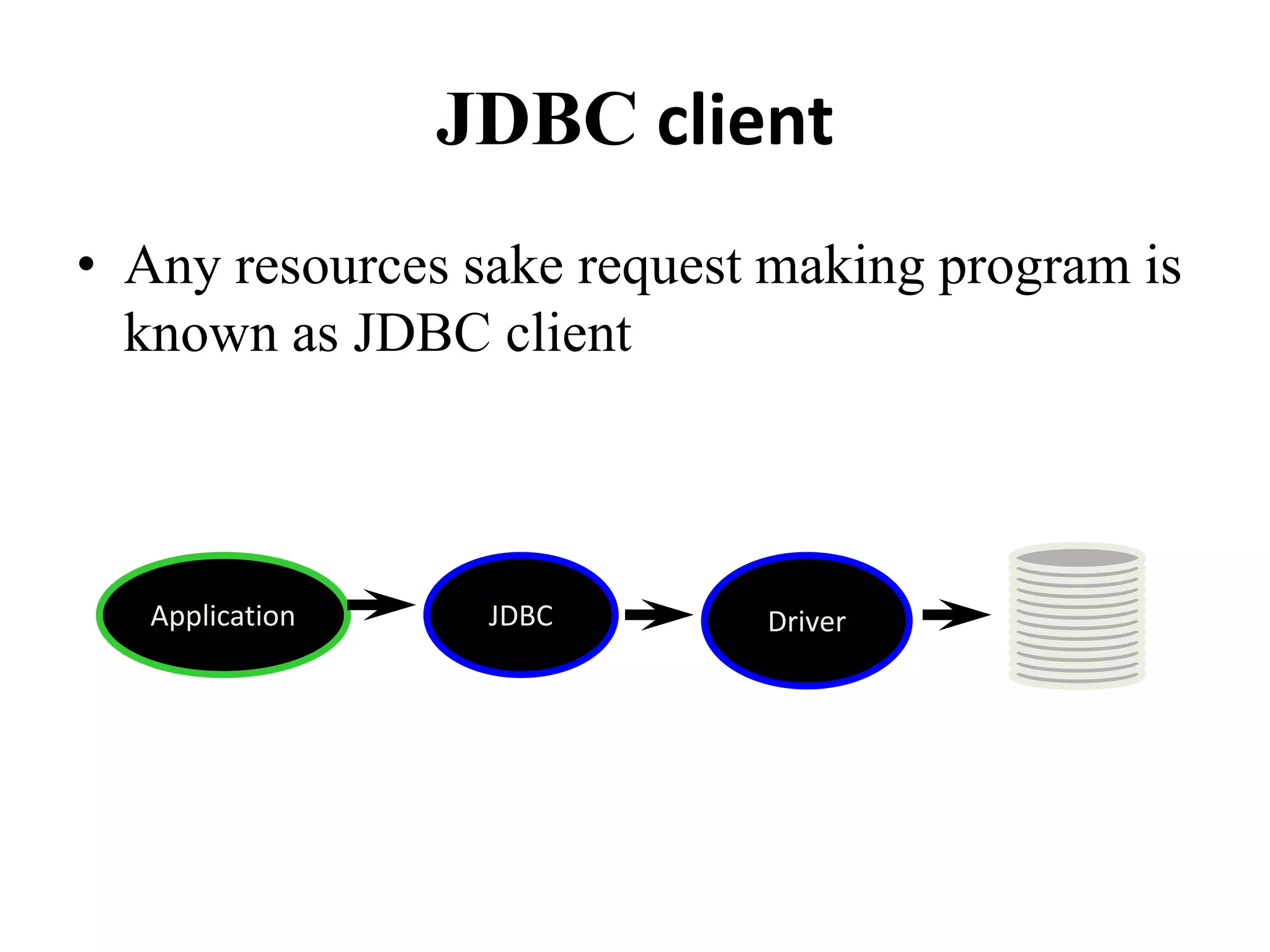 JDBC client

• Any resources sake request making program is known as JDBC client

Application

JDBC

Driver